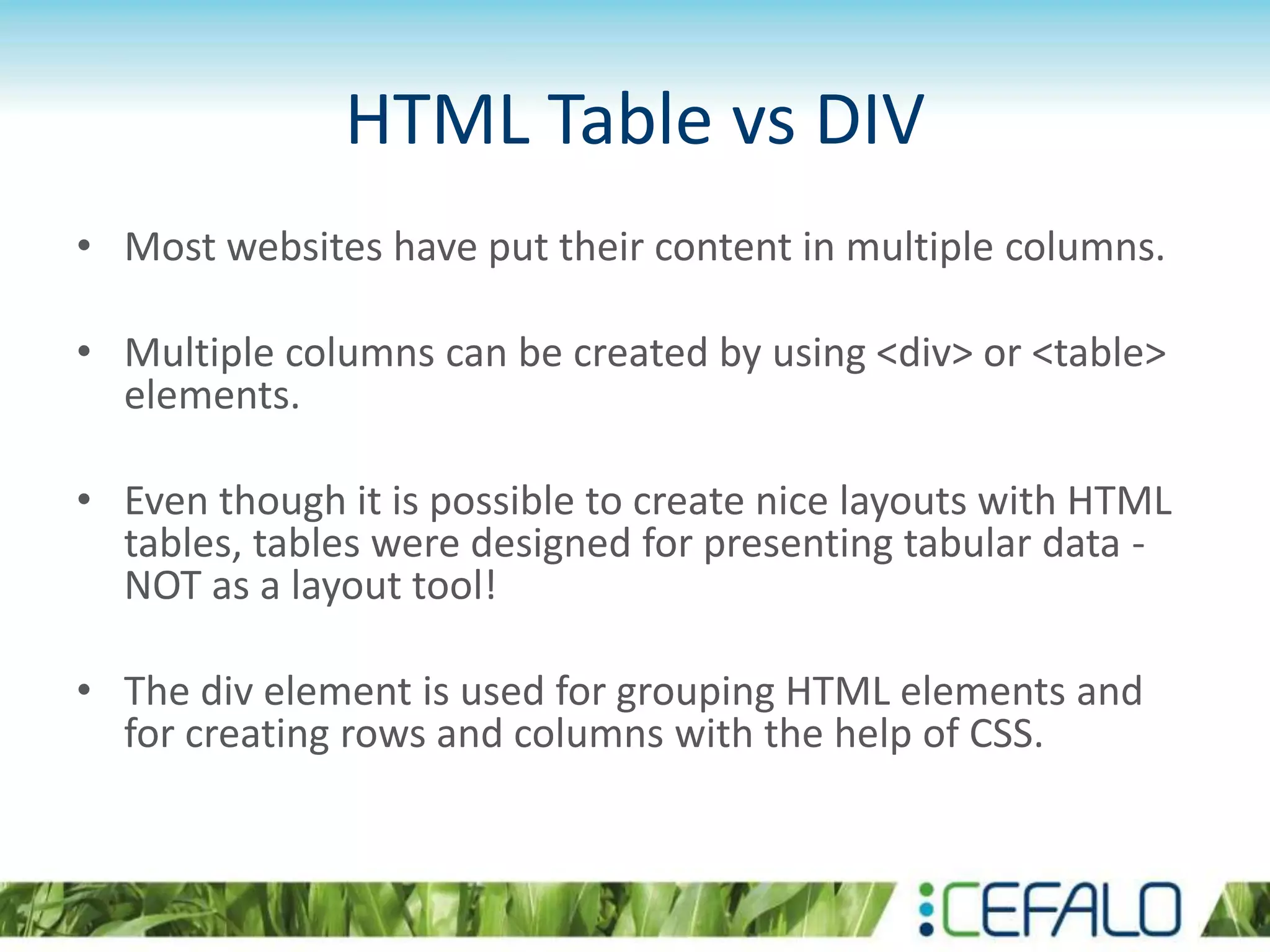 HTML Table vs DIV

• Most websites have put their content in multiple columns.

• Multiple columns can be created by using <div> or <table> elements.

• Even though it is possible to create nice layouts with HTML tables, tables were designed for presenting tabular data - NOT as a layout tool!

• The div element is used for grouping HTML elements and for creating rows and columns with the help of CSS.

:CEFALO